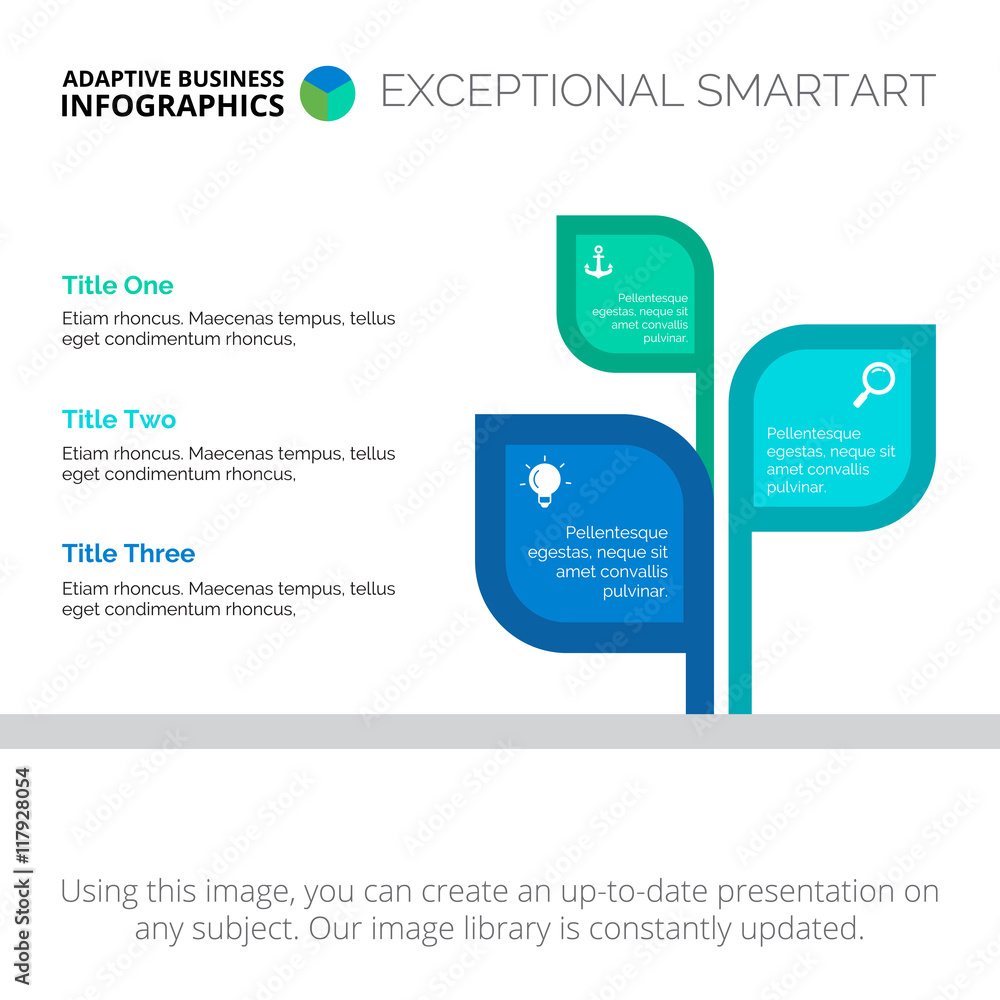 ADAPTIVE BUSINESS INFOGRAPHICS

EXCEPTIONAL SMARTART

Title One

Etiam rhoncus. Maecenas tempus, tellus eget condimentum rhoncus,

Title Two

Etiam rhoncus. Maecenas tempus, tellus eget condimentum rhoncus,

Title Three

Etiam rhoncus. Maecenas tempus, tellus eget condimentum rhoncus,

Pellentesque egestas, neque sit amet convallis pulvinar.

Pellentesque egestas, neque sit amet convallis pulvinar.

Pellentesque egestas, neque sit amet convallis pulvinar.

Adobe Stock | #117928054

Using this image, you can create an up-to-date presentation on any subject. Our image library is constantly updated.